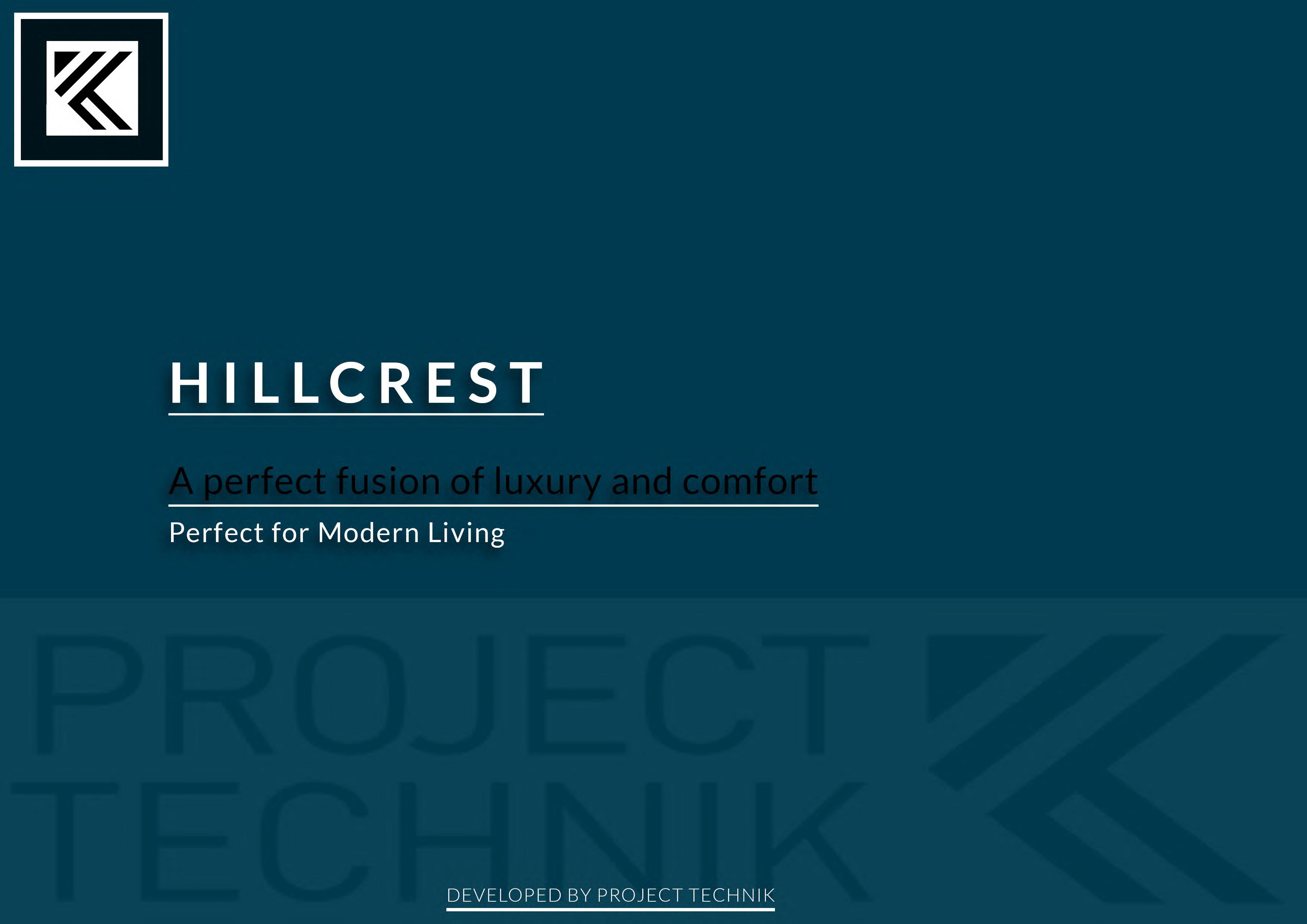 HILLCREST

A perfect fusion of luxury and comfort

Perfect for Modern Living

PROJECT TECHNIK

DEVELOPED BY PROJECT TECHNIK